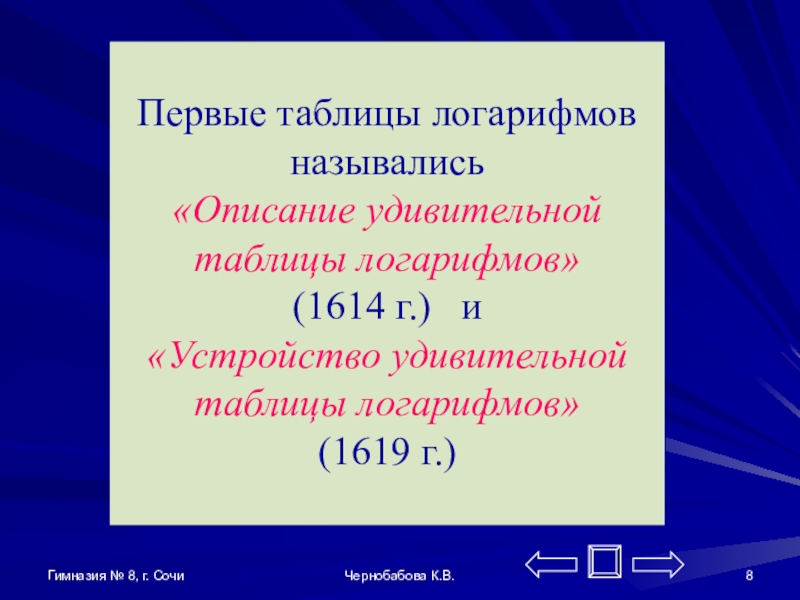 Первые таблицы логарифмов назывались «Описание удивительной таблицы логарифмов» (1614 г.) и «Устройство удивительной таблицы логарифмов» (1619 г.)

Гимназия № 8, г. Сочи

Чернобабова К.В.

8